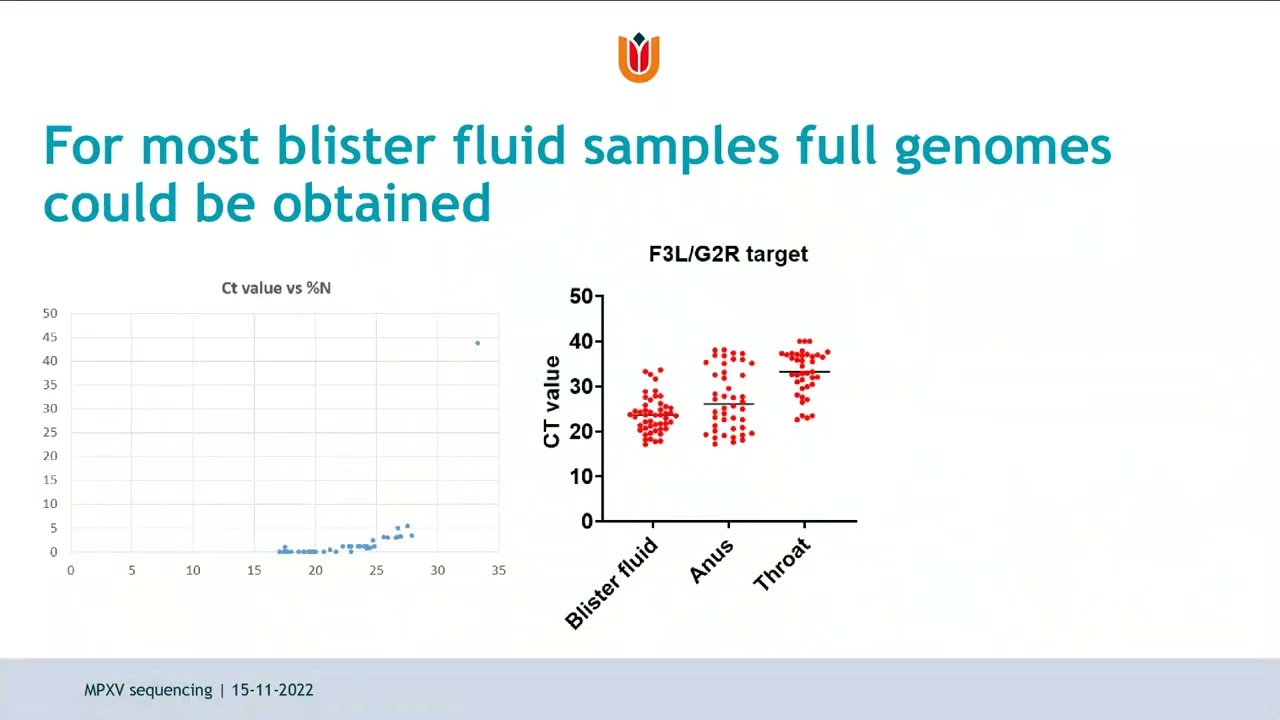 For most blister fluid samples full genomes could be obtained

Ct value vs %N

50
45
40
35
30
25
20
15
10
5
0

0 5 10 15 20 25 30 35

F3L/G2R target

CT value

50
40
30
20
10
0

Blister fluid
Anus
Throat

MPXV sequencing | 15-11-2022